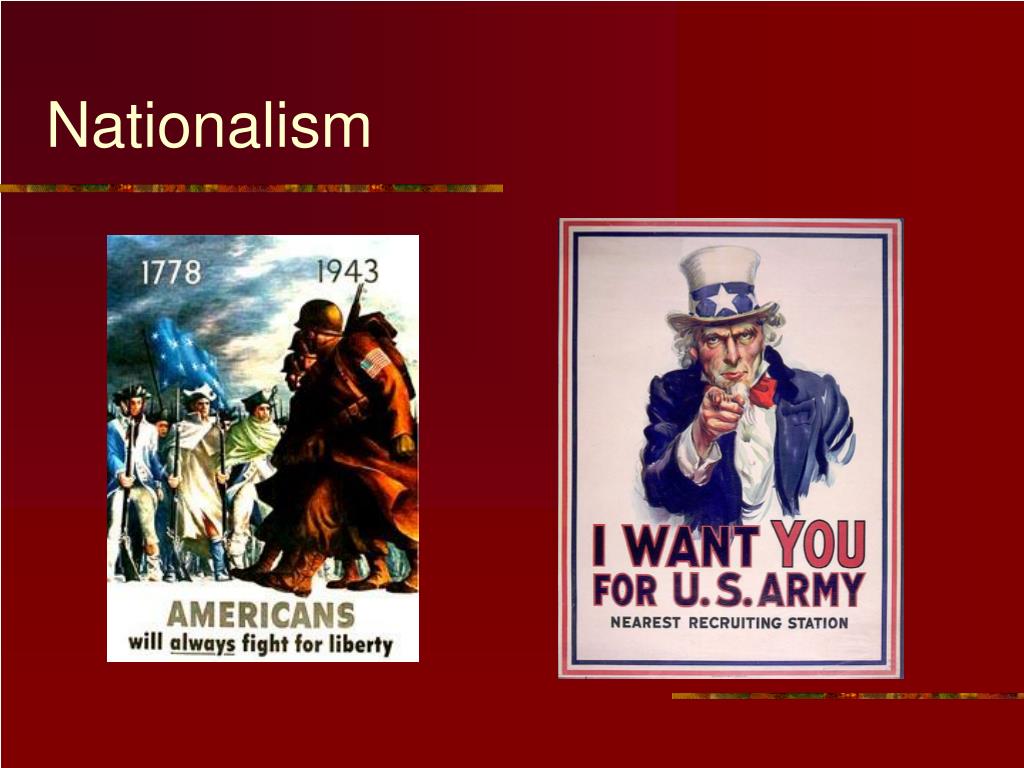 Nationalism

1778 1943

AMERICANS
will always fight for liberty

I WANT YOU
FOR U.S. ARMY
NEAREST RECRUITING STATION